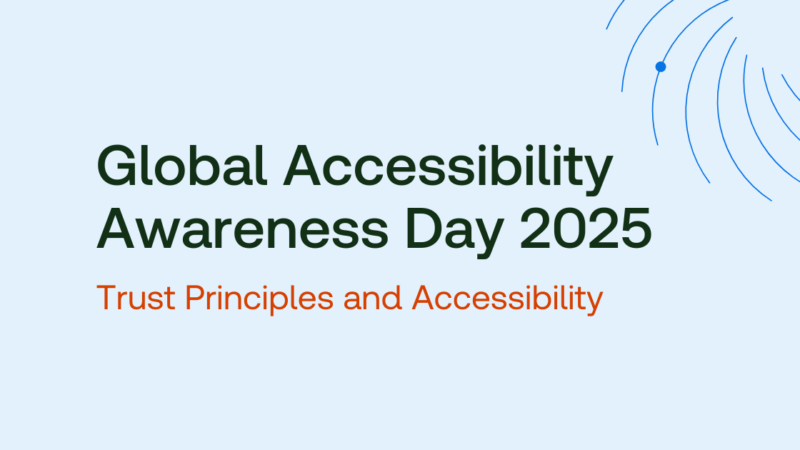 Global Accessibility Awareness Day 2025

Trust Principles and Accessibility